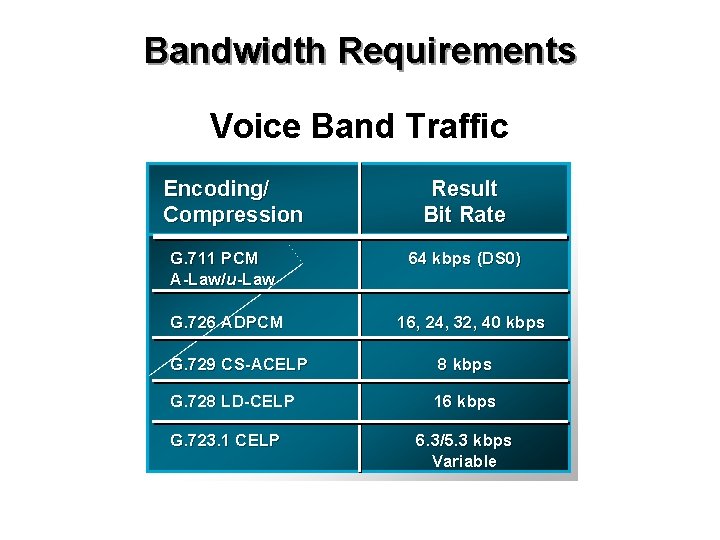 Bandwidth Requirements

Voice Band Traffic

| Encoding/ Compression | Result Bit Rate |
|---|---|
| G.711 PCM A-Law/u-Law | 64 kbps (DS0) |
| G.726 ADPCM | 16, 24, 32, 40 kbps |
| G.729 CS-ACELP | 8 kbps |
| G.728 LD-CELP | 16 kbps |
| G.723.1 CELP | 6.3/5.3 kbps Variable |